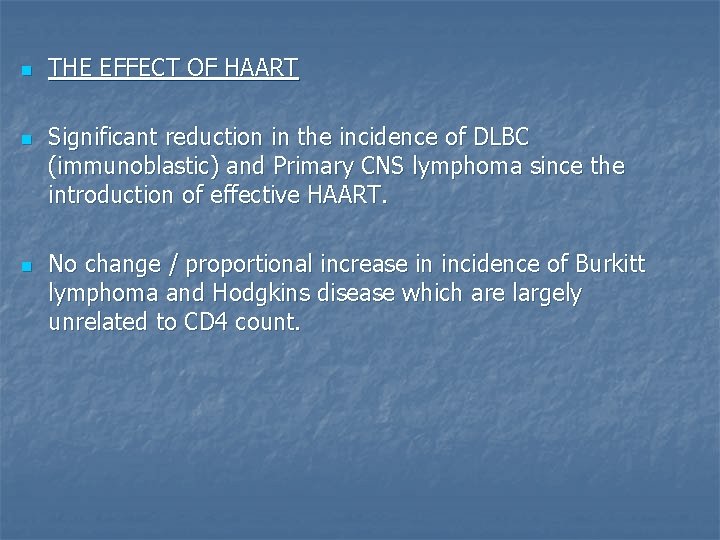 THE EFFECT OF HAART

Significant reduction in the incidence of DLBC (immunoblastic) and Primary CNS lymphoma since the introduction of effective HAART.

No change / proportional increase in incidence of Burkitt lymphoma and Hodgkins disease which are largely unrelated to CD4 count.